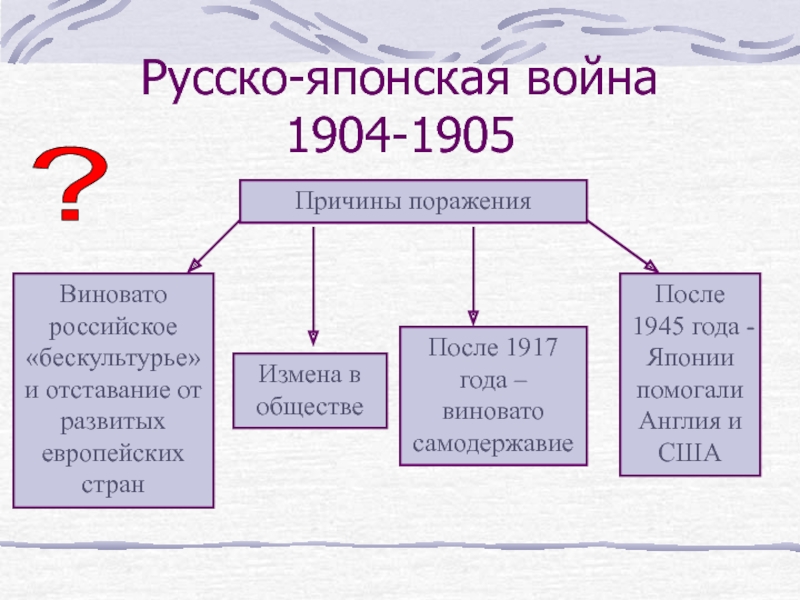 Русско-японская война 1904-1905

?

Причины поражения

Виновато российское «бескультурье» и отставание от развитых европейских стран

Измена в обществе

После 1917 года – виновато самодержавие

После 1945 года - Японии помогали Англия и США